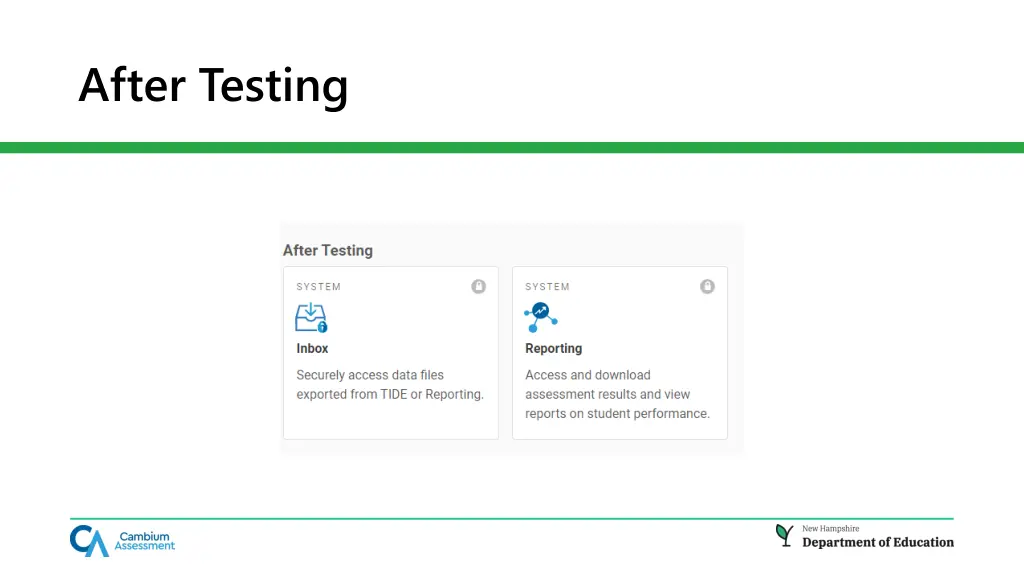 After Testing

After Testing

SYSTEM

Inbox

Securely access data files exported from TIDE or Reporting.

SYSTEM

Reporting

Access and download assessment results and view reports on student performance.

CA Cambium Assessment

New Hampshire
Department of Education